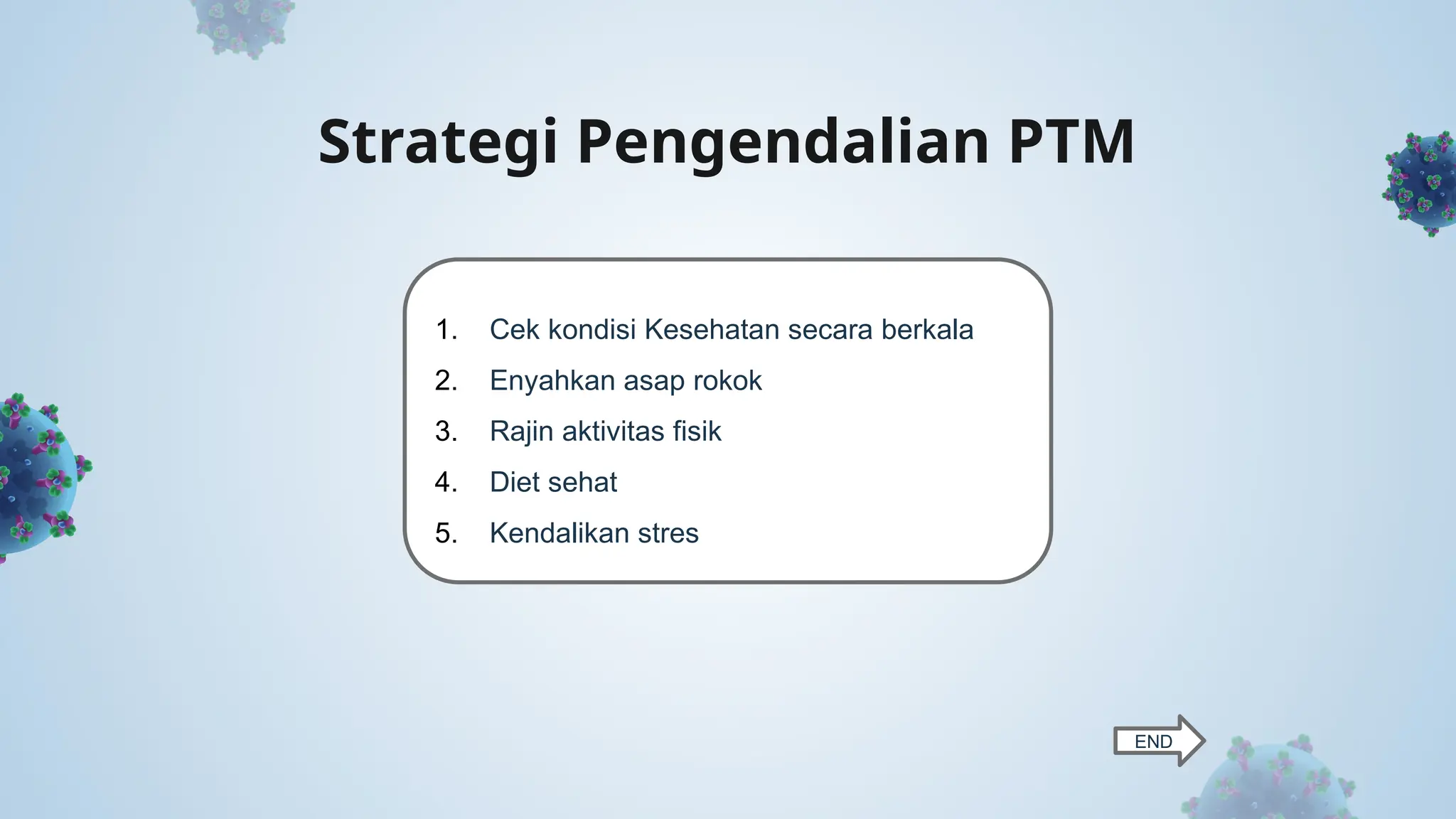 Strategi Pengendalian PTM

1. Cek kondisi Kesehatan secara berkala
2. Enyahkan asap rokok
3. Rajin aktivitas fisik
4. Diet sehat
5. Kendalikan stres

END